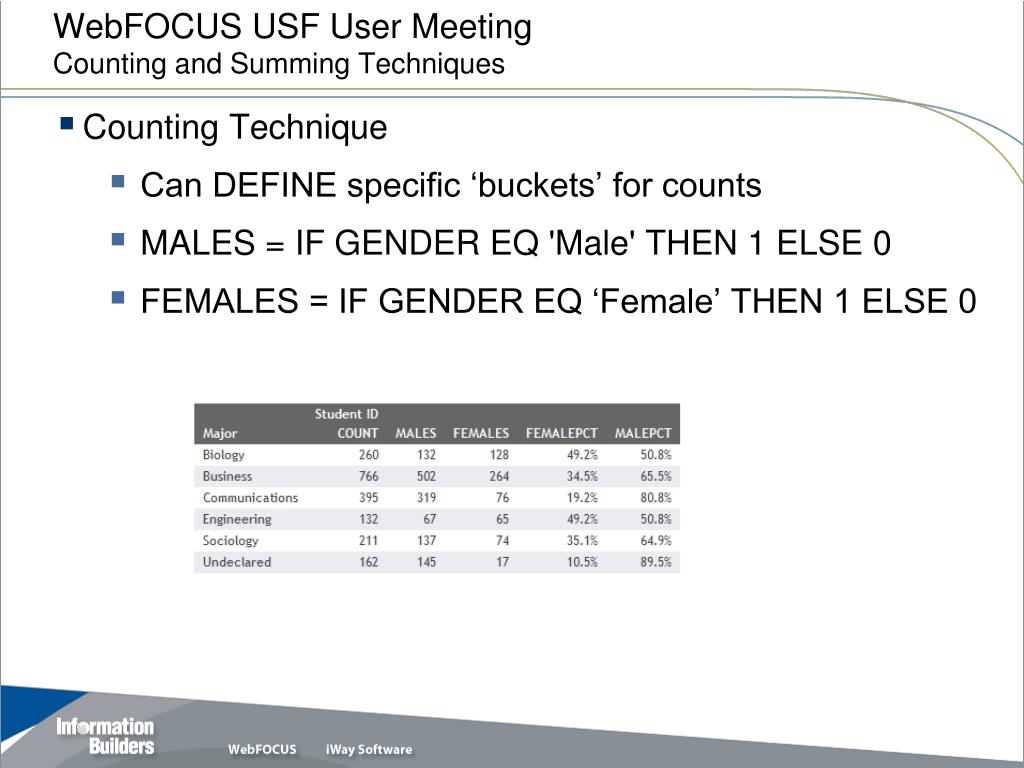 WebFOCUS USF User Meeting
Counting and Summing Techniques

Counting Technique

Can DEFINE specific ‘buckets’ for counts

MALES = IF GENDER EQ 'Male' THEN 1 ELSE 0

FEMALES = IF GENDER EQ ‘Female’ THEN 1 ELSE 0

| Major | Student ID COUNT | MALES | FEMALES | FEMALEPCT | MALEPCT |
|---|---|---|---|---|---|
| Biology | 260 | 132 | 128 | 49.2% | 50.8% |
| Business | 766 | 502 | 264 | 34.5% | 65.5% |
| Communications | 395 | 319 | 76 | 19.2% | 80.8% |
| Engineering | 132 | 67 | 65 | 49.2% | 50.8% |
| Sociology | 211 | 137 | 74 | 35.1% | 64.9% |
| Undeclared | 162 | 145 | 17 | 10.5% | 89.5% |

Information Builders WebFOCUS iWay Software